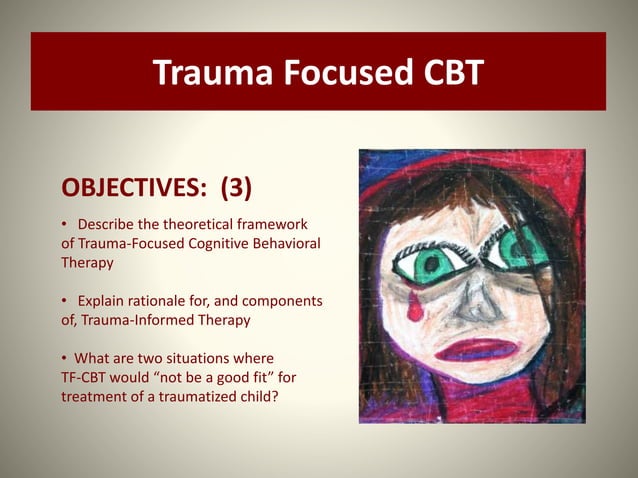 Trauma Focused CBT

OBJECTIVES: (3)

• Describe the theoretical framework of Trauma-Focused Cognitive Behavioral Therapy

• Explain rationale for, and components of, Trauma-Informed Therapy

• What are two situations where TF-CBT would "not be a good fit" for treatment of a traumatized child?